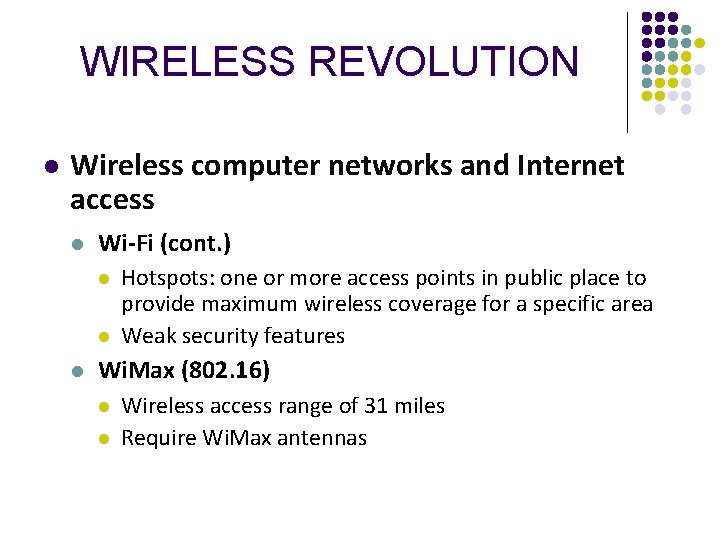 WIRELESS REVOLUTION

- Wireless computer networks and Internet access
  - Wi-Fi (cont.)
    - Hotspots: one or more access points in public place to provide maximum wireless coverage for a specific area
    - Weak security features
  - WiMax (802.16)
    - Wireless access range of 31 miles
    - Require WiMax antennas